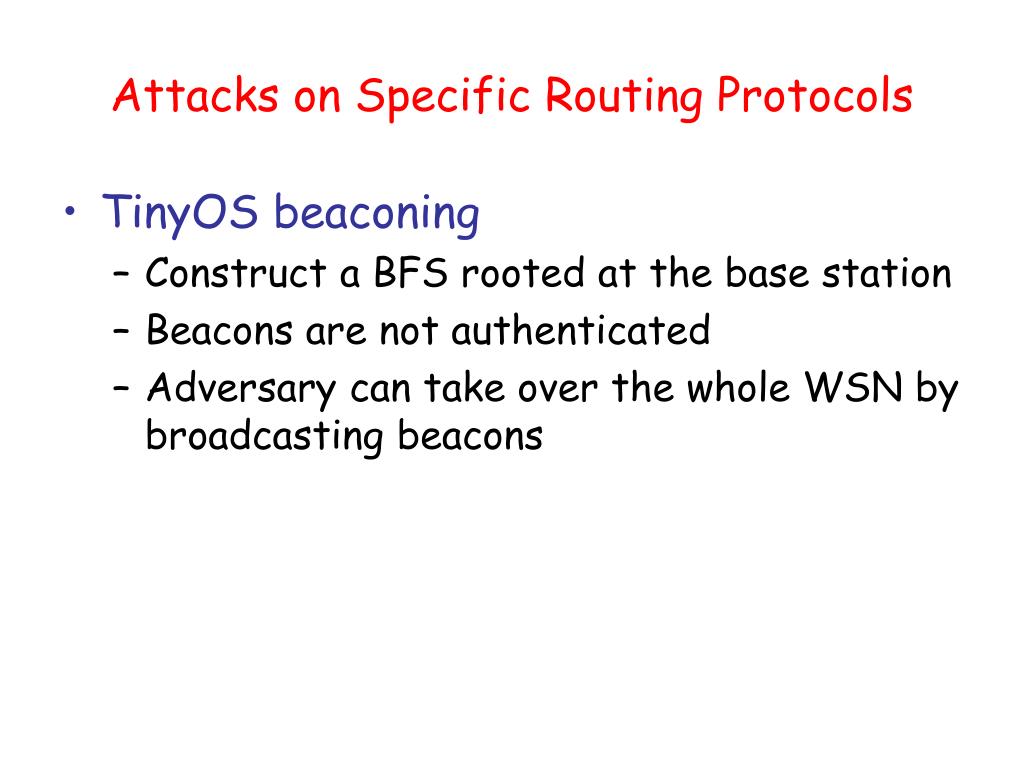 Attacks on Specific Routing Protocols

• TinyOS beaconing
– Construct a BFS rooted at the base station
– Beacons are not authenticated
– Adversary can take over the whole WSN by broadcasting beacons